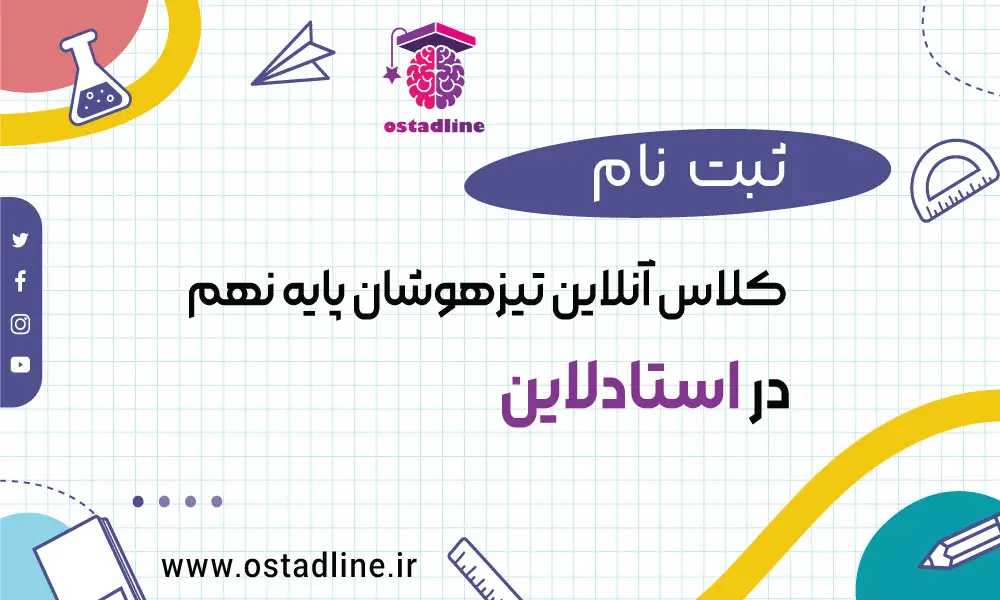 ostadline

ثبت نام

کلاس آنلاین تیزهوشان پایه نهم

در استادلاین

www.ostadline.ir